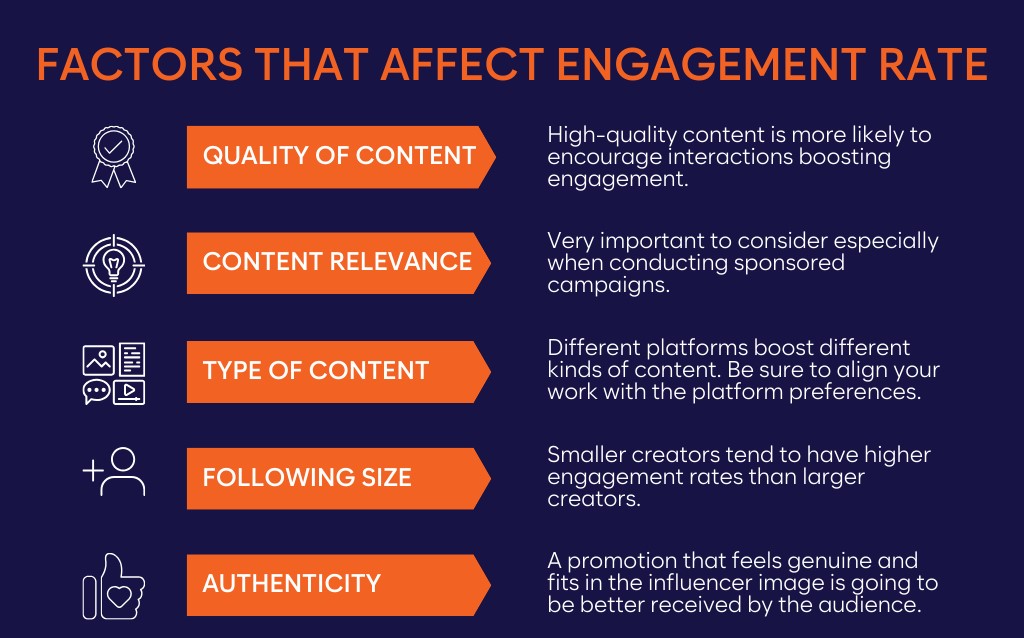 FACTORS THAT AFFECT ENGAGEMENT RATE

QUALITY OF CONTENT

High-quality content is more likely to encourage interactions boosting engagement.

CONTENT RELEVANCE

Very important to consider especially when conducting sponsored campaigns.

TYPE OF CONTENT

Different platforms boost different kinds of content. Be sure to align your work with the platform preferences.

FOLLOWING SIZE

Smaller creators tend to have higher engagement rates than larger creators.

AUTHENTICITY

A promotion that feels genuine and fits in the influencer image is going to be better received by the audience.